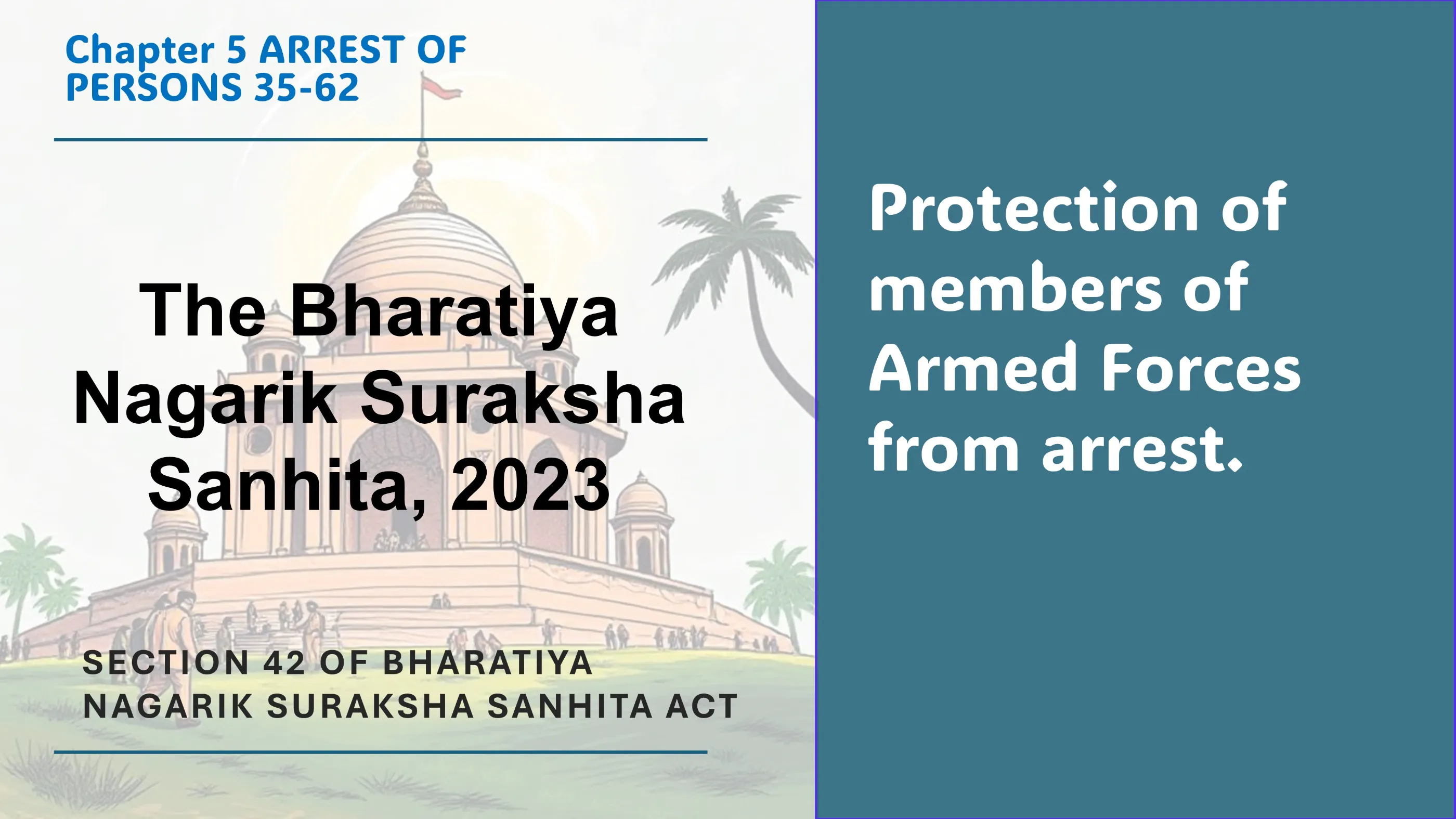 Chapter 5 ARREST OF PERSONS 35-62

The Bharatiya Nagarik Suraksha Sanhita, 2023

SECTION 42 OF BHARATIYA NAGARIK SURAKSHA SANHITA ACT

Protection of members of Armed Forces from arrest.